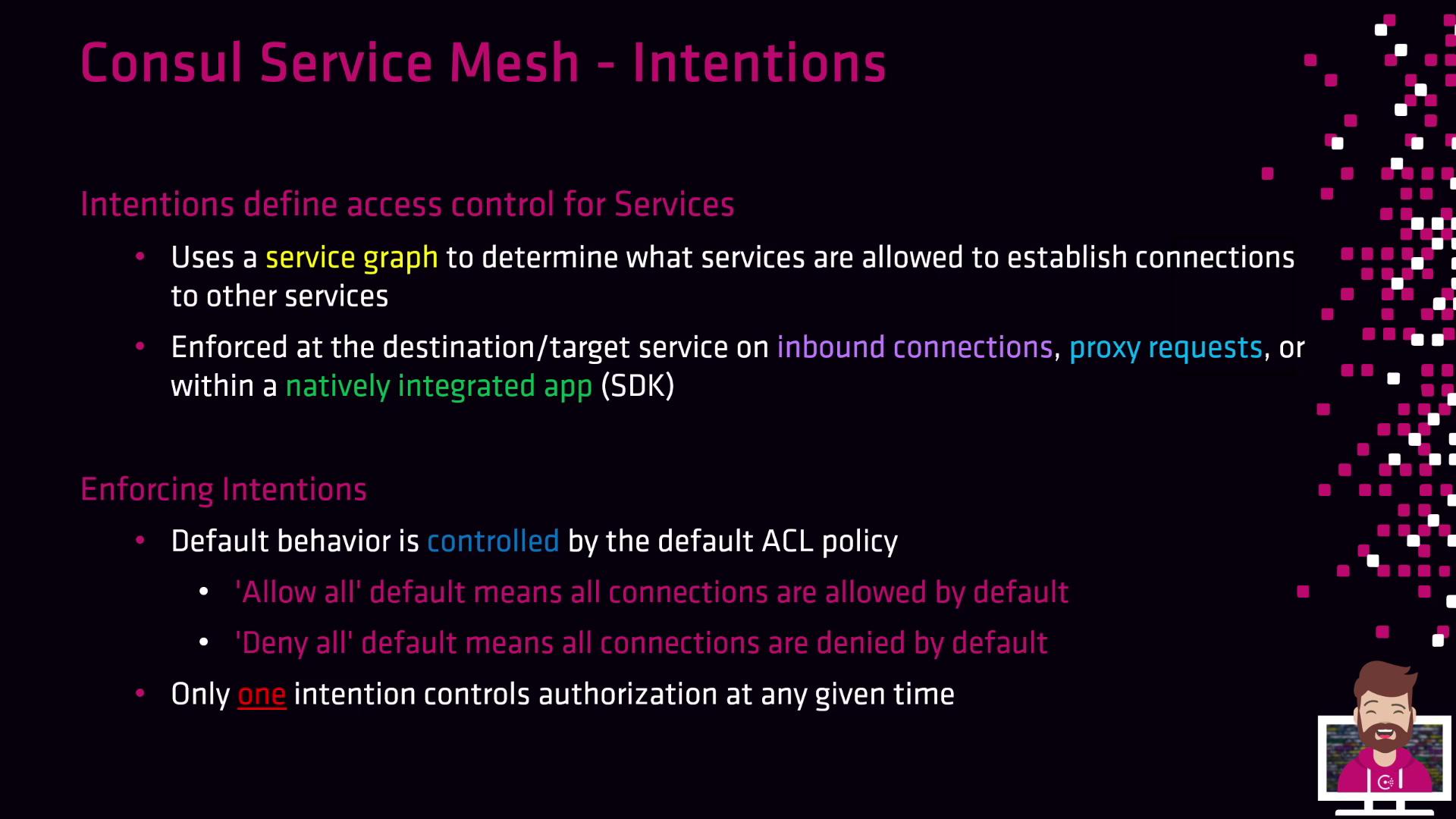 Consul Service Mesh - Intentions

Intentions define access control for Services

• Uses a service graph to determine what services are allowed to establish connections to other services

• Enforced at the destination/target service on inbound connections, proxy requests, or within a natively integrated app (SDK)

Enforcing Intentions

• Default behavior is controlled by the default ACL policy

• 'Allow all' default means all connections are allowed by default

• 'Deny all' default means all connections are denied by default

• Only one intention controls authorization at any given time